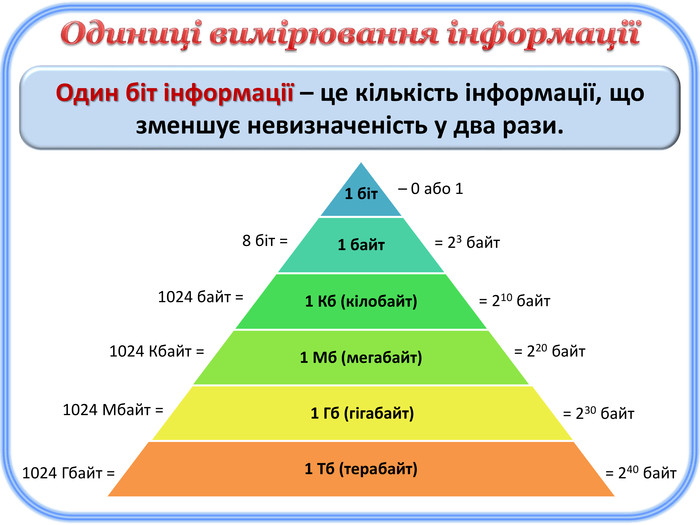 Одиниці вимірювання інформації

Один біт інформації – це кількість інформації, що зменшує невизначеність у два рази.

1 біт – 0 або 1

8 біт = 1 байт = $2^3$ байт

1024 байт = 1 Кб (кілобайт) = $2^{10}$ байт

1024 Кбайт = 1 Мб (мегабайт) = $2^{20}$ байт

1024 Мбайт = 1 Гб (гігабайт) = $2^{30}$ байт

1024 Гбайт = 1 Тб (терабайт) = $2^{40}$ байт